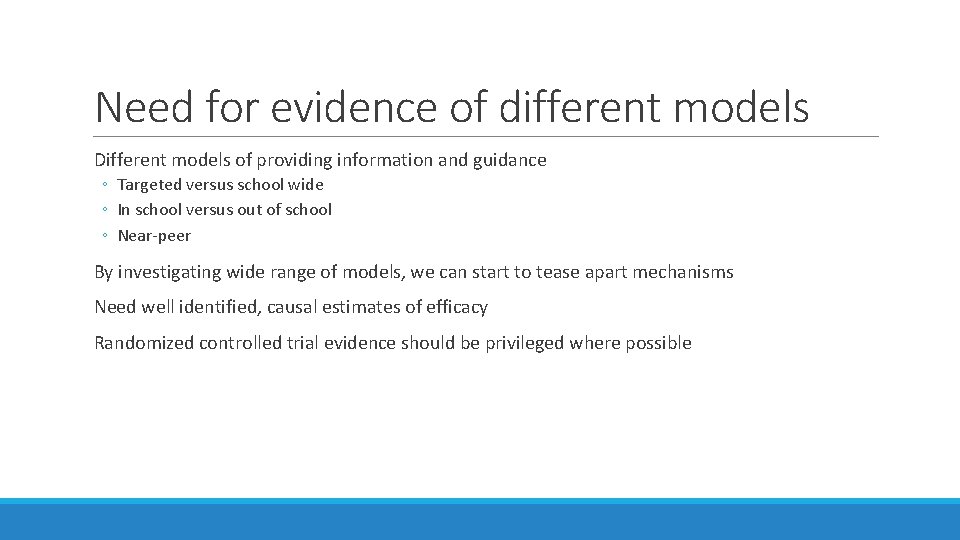 Need for evidence of different models

Different models of providing information and guidance

◦ Targeted versus school wide
◦ In school versus out of school
◦ Near-peer

By investigating wide range of models, we can start to tease apart mechanisms

Need well identified, causal estimates of efficacy

Randomized controlled trial evidence should be privileged where possible